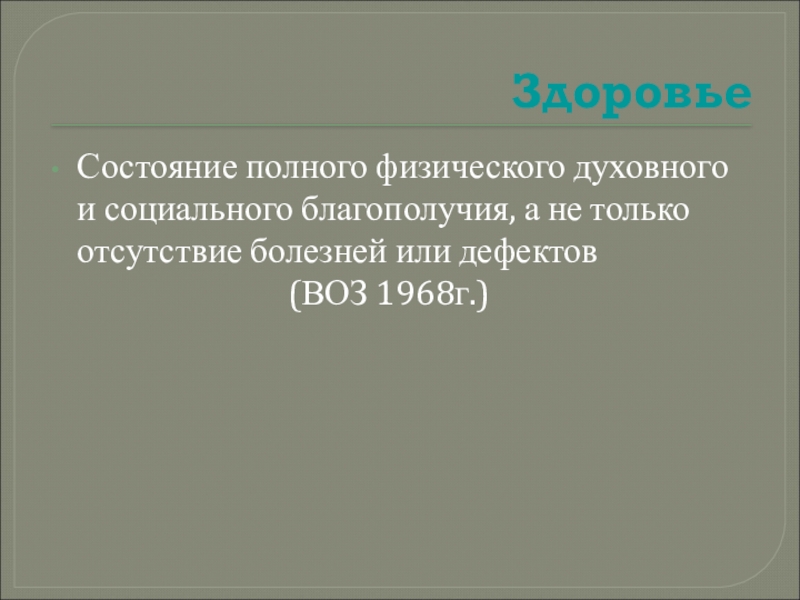 Здоровье

Состояние полного физического духовного и социального благополучия, а не только отсутствие болезней или дефектов

(ВОЗ 1968г.)